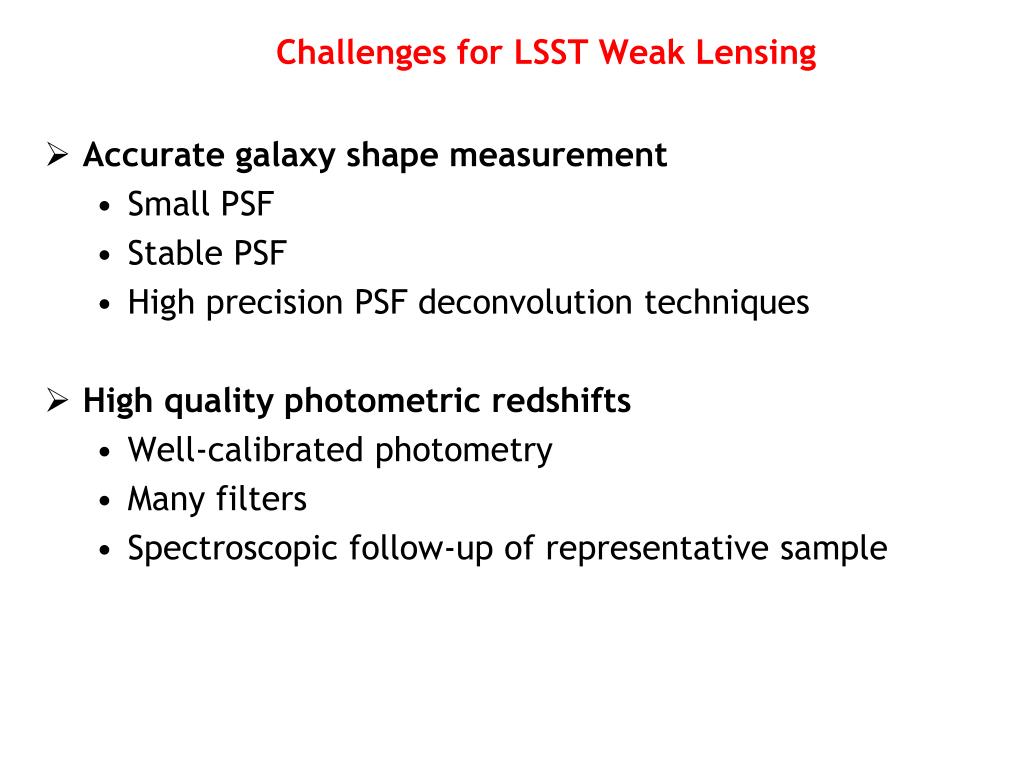 Challenges for LSST Weak Lensing

➢ Accurate galaxy shape measurement
• Small PSF
• Stable PSF
• High precision PSF deconvolution techniques

➢ High quality photometric redshifts
• Well-calibrated photometry
• Many filters
• Spectroscopic follow-up of representative sample